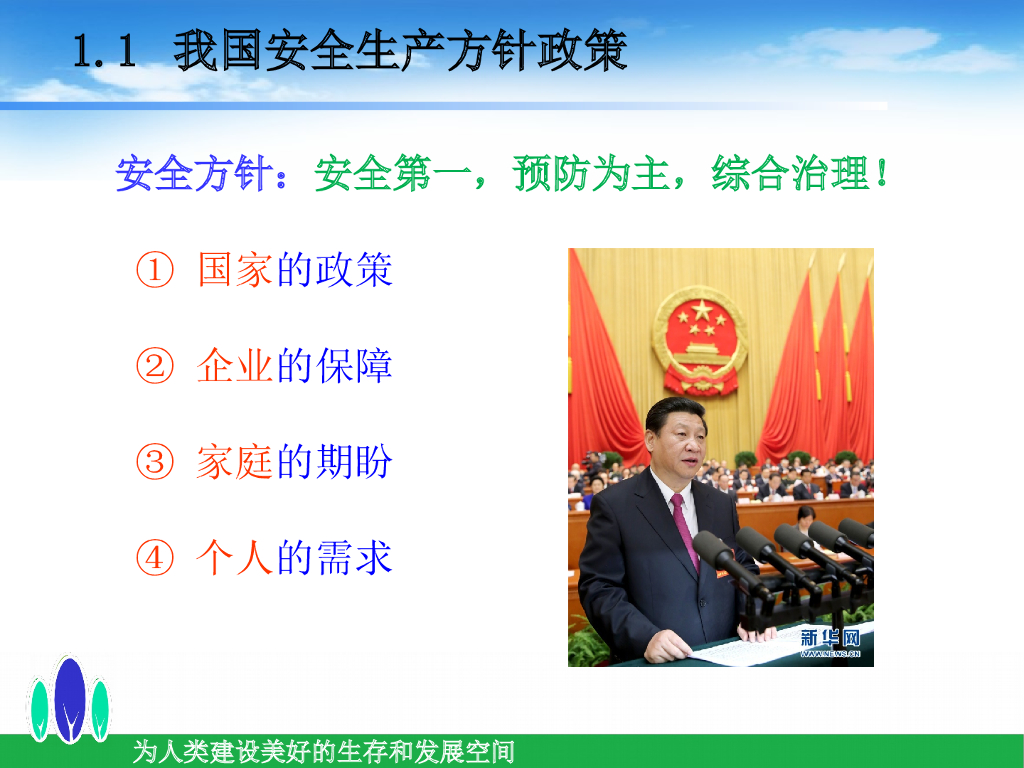 1.1 我国安全生产方针政策

安全方针：安全第一，预防为主，综合治理！

① 国家的政策

② 企业的保障

③ 家庭的期盼

④ 个人的需求

新华网
WWW.NEWS.CN

为人类建设美好的生存和发展空间